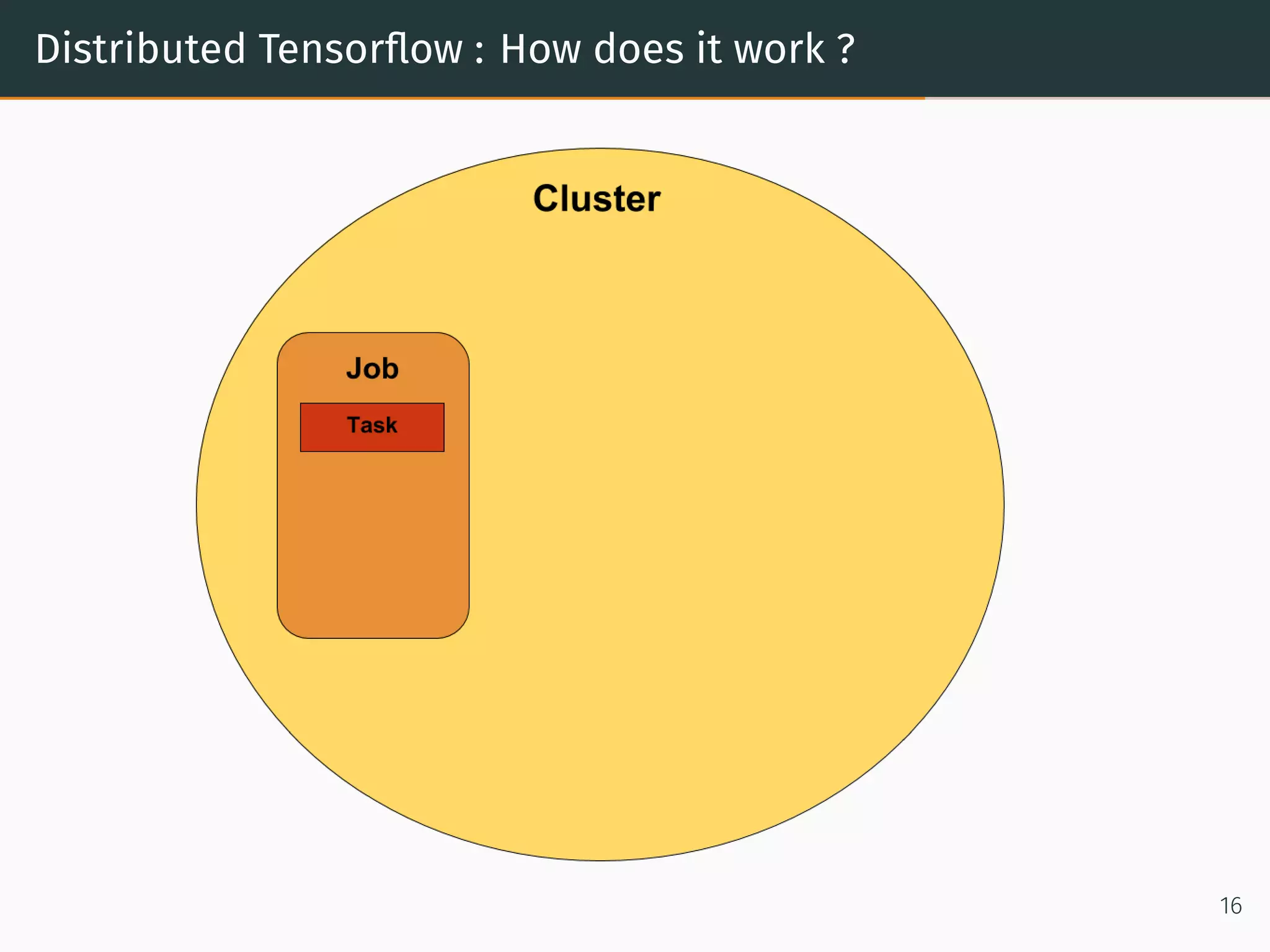 Distributed Tensorflow : How does it work ?

Cluster

Job

Task

16